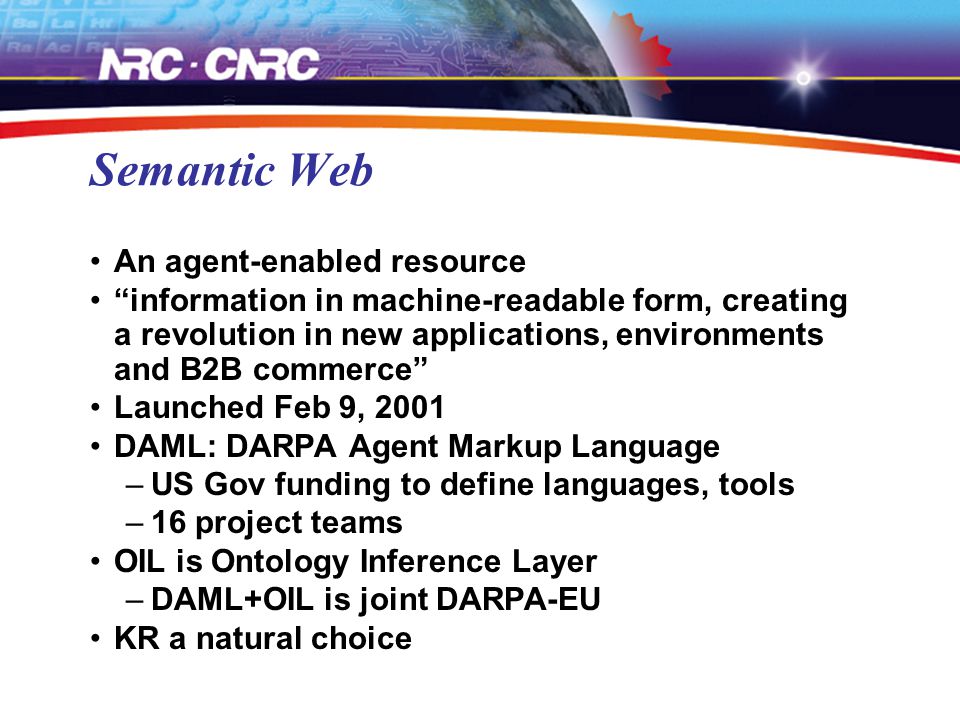 NRC · CNRC

Semantic Web

• An agent-enabled resource
• “information in machine-readable form, creating a revolution in new applications, environments and B2B commerce”
• Launched Feb 9, 2001
• DAML: DARPA Agent Markup Language
– US Gov funding to define languages, tools
– 16 project teams
• OIL is Ontology Inference Layer
– DAML+OIL is joint DARPA-EU
• KR a natural choice